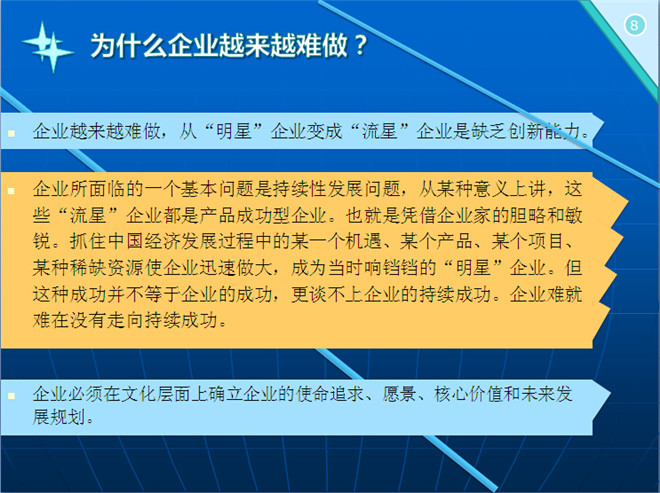 8

为什么企业越来越难做？

企业越来越难做，从“明星”企业变成“流星”企业是缺乏创新能力。

企业所面临的一个基本问题是持续性发展问题，从某种意义上讲，这些“流星”企业都是产品成功型企业。也就是凭借企业家的胆略和敏锐。抓住中国经济发展过程中的某一个机遇、某个产品、某个项目、某种稀缺资源使企业迅速做大，成为当时响铛铛的“明星”企业。但这种成功并不等于企业的成功，更谈不上企业的持续成功。企业难就难在没有走向持续成功。

企业必须在文化层面上确立企业的使命追求、愿景、核心价值和未来发展规划。